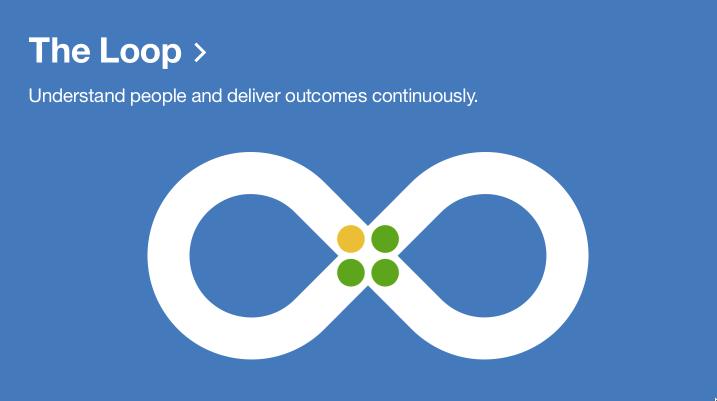 The Loop >

Understand people and deliver outcomes continuously.